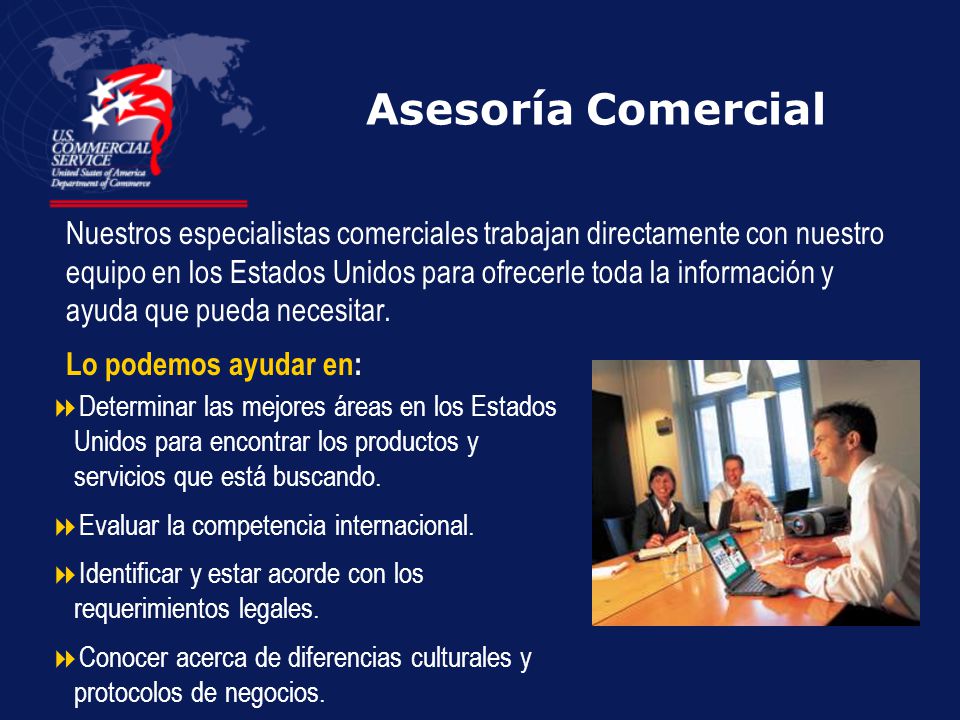 U.S. COMMERCIAL SERVICE
United States of America
Department of Commerce

Asesoría Comercial

Nuestros especialistas comerciales trabajan directamente con nuestro equipo en los Estados Unidos para ofrecerle toda la información y ayuda que pueda necesitar.

Lo podemos ayudar en:

Determinar las mejores áreas en los Estados Unidos para encontrar los productos y servicios que está buscando.

Evaluar la competencia internacional.

Identificar y estar acorde con los requerimientos legales.

Conocer acerca de diferencias culturales y protocolos de negocios.